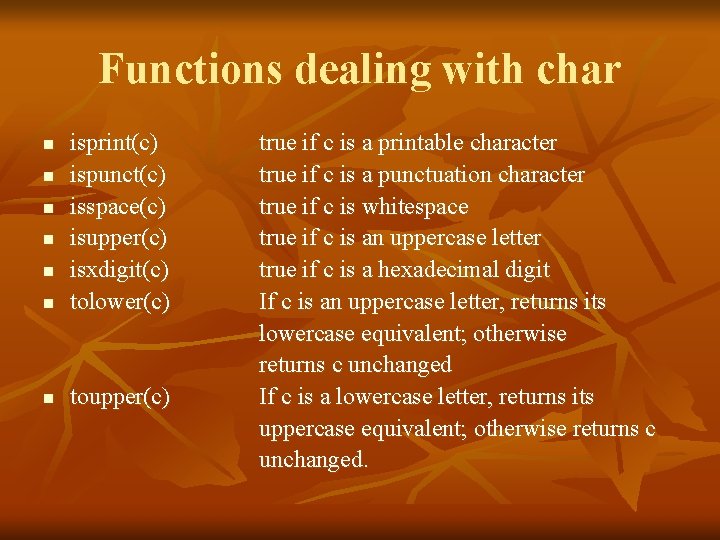 Functions dealing with char

- isprint(c) true if c is a printable character
- ispunct(c) true if c is a punctuation character
- isspace(c) true if c is whitespace
- isupper(c) true if c is an uppercase letter
- isxdigit(c) true if c is a hexadecimal digit
- tolower(c) If c is an uppercase letter, returns its lowercase equivalent; otherwise returns c unchanged
- toupper(c) If c is a lowercase letter, returns its uppercase equivalent; otherwise returns c unchanged.